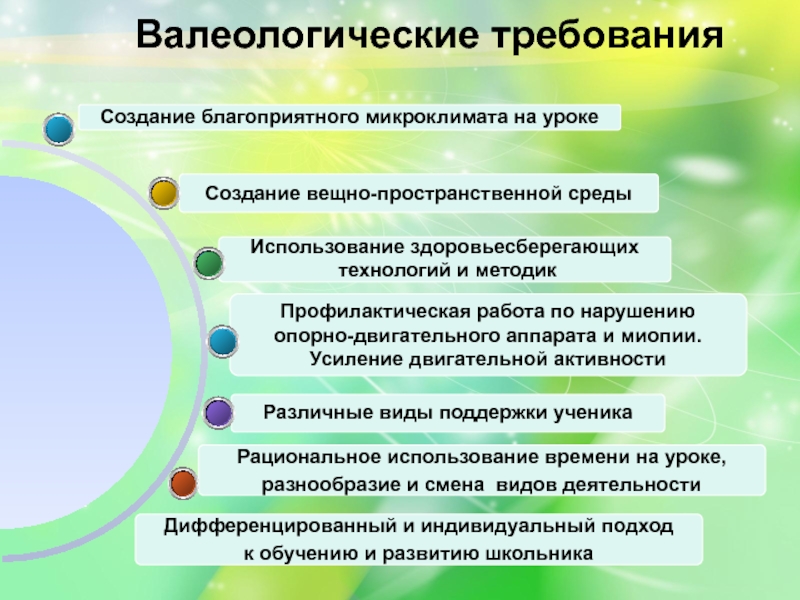 Валеологические требования

Создание благоприятного микроклимата на уроке

Создание вещно-пространственной среды

Использование здоровьесберегающих технологий и методик

Профилактическая работа по нарушению опорно-двигательного аппарата и миопии. Усиление двигательной активности

Различные виды поддержки ученика

Рациональное использование времени на уроке, разнообразие и смена видов деятельности

Дифференцированный и индивидуальный подход к обучению и развитию школьника